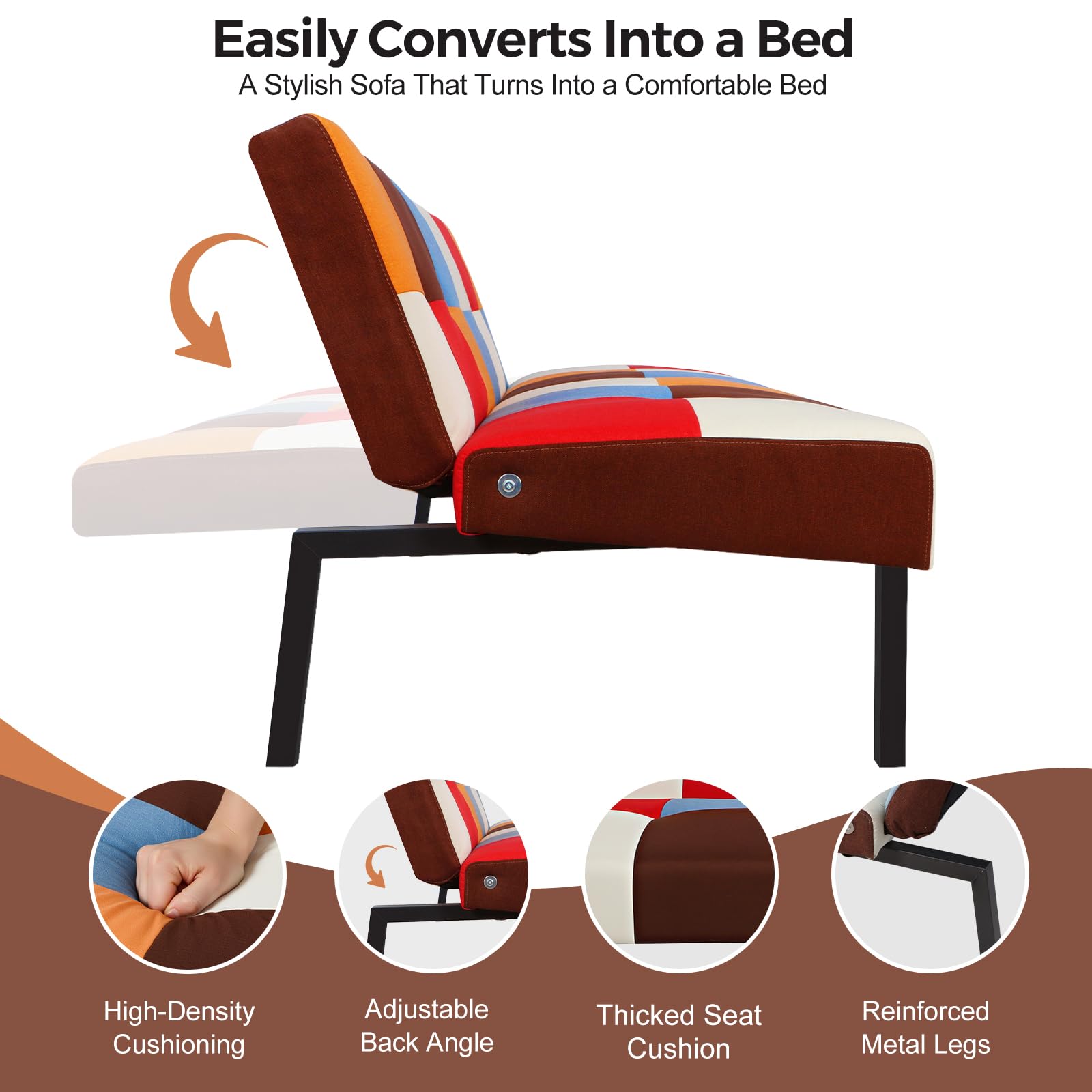 Easily Converts Into a Bed
A Stylish Sofa That Turns Into a Comfortable Bed

High-Density Cushioning

Adjustable Back Angle

Thicked Seat Cushion

Reinforced Metal Legs